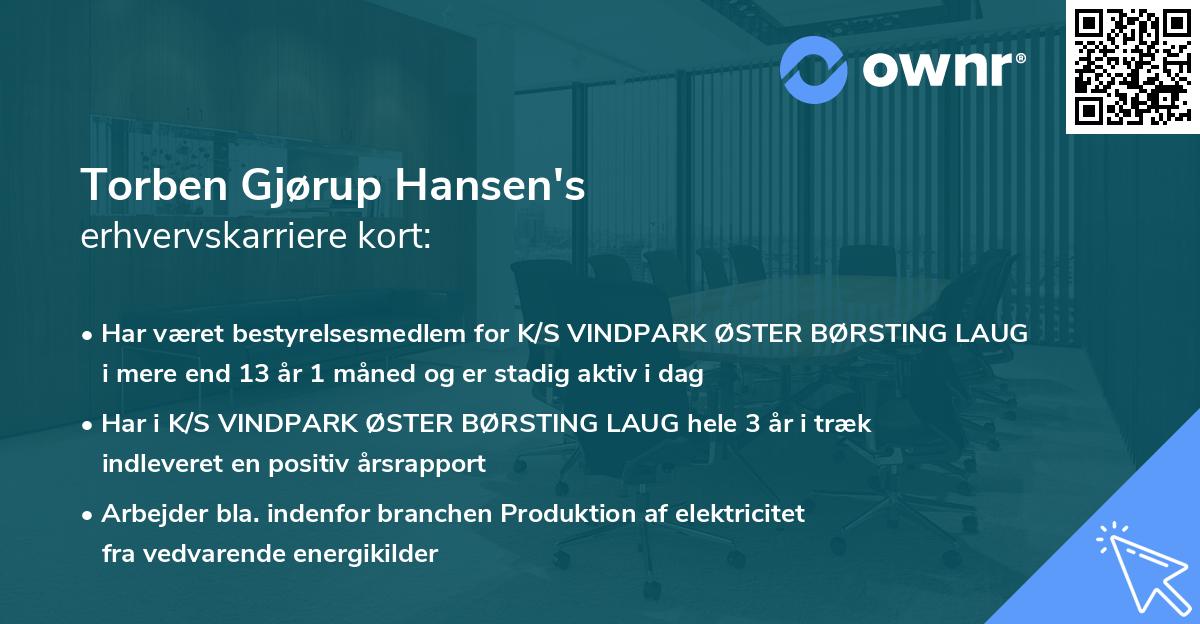 ownr®

Torben Gjørup Hansen's
erhvervskarriere kort:

• Har været bestyrelsesmedlem for K/S VINDPARK ØSTER BØRSTING LAUG i mere end 13 år 1 måned og er stadig aktiv i dag

• Har i K/S VINDPARK ØSTER BØRSTING LAUG hele 3 år i træk indleveret en positiv årsrapport

• Arbejder bla. indenfor branchen Produktion af elektricitet fra vedvarende energikilder